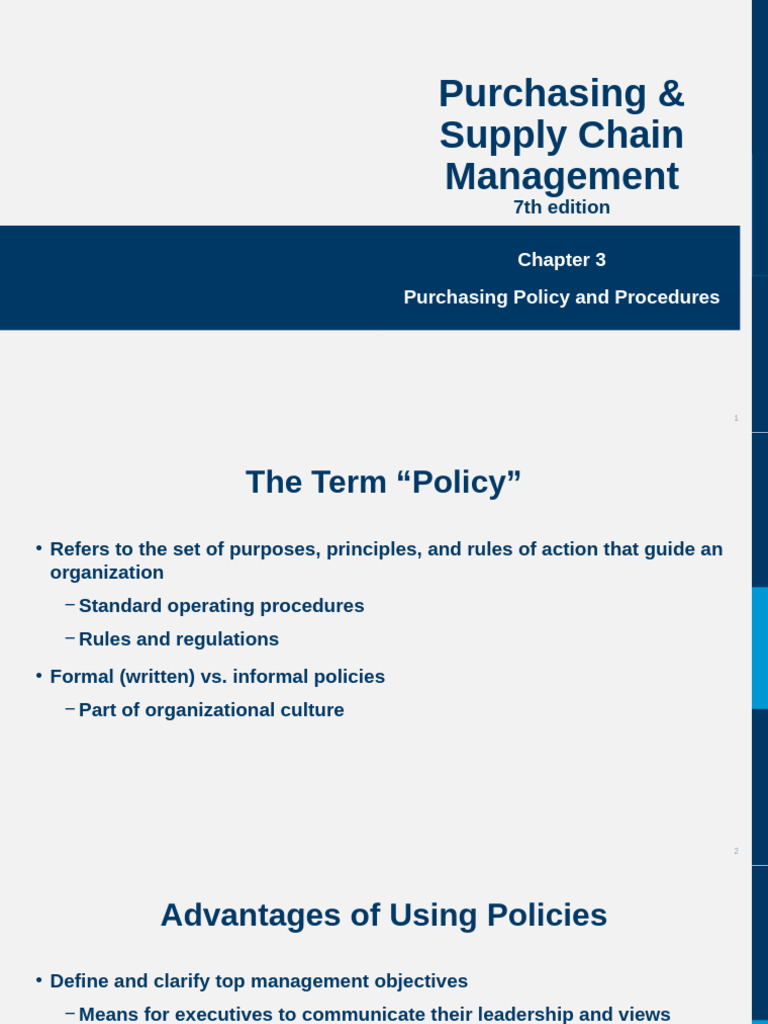 Purchasing & Supply Chain Management
7th edition

Chapter 3

Purchasing Policy and Procedures

1

The Term “Policy”

• Refers to the set of purposes, principles, and rules of action that guide an organization
– Standard operating procedures
– Rules and regulations
• Formal (written) vs. informal policies
– Part of organizational culture

2

Advantages of Using Policies

• Define and clarify top management objectives
– Means for executives to communicate their leadership and views